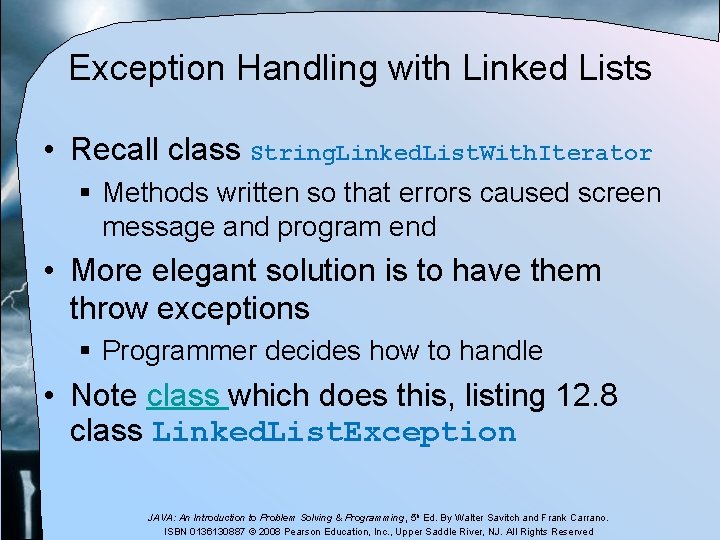 Exception Handling with Linked Lists

• Recall class StringLinkedListWithIterator
  ▪ Methods written so that errors caused screen message and program end

• More elegant solution is to have them throw exceptions
  ▪ Programmer decides how to handle

• Note class which does this, listing 12.8 class LinkedListException

JAVA: An Introduction to Problem Solving & Programming, 5th Ed. By Walter Savitch and Frank Carrano. ISBN 0136130887 © 2008 Pearson Education, Inc., Upper Saddle River, NJ. All Rights Reserved